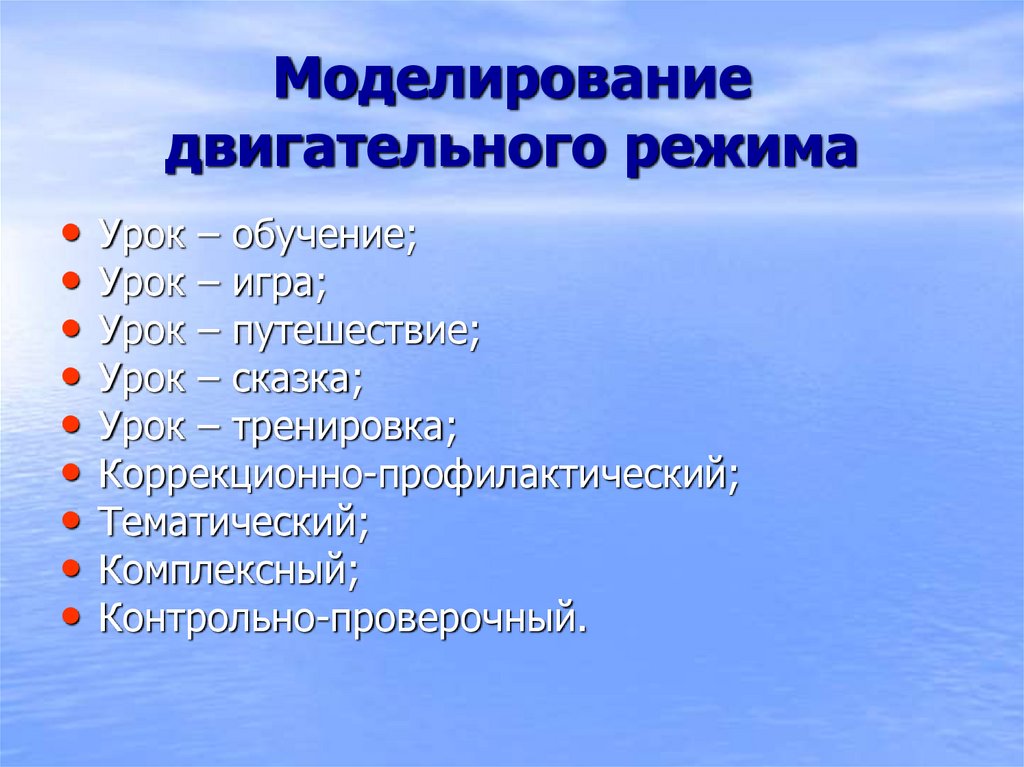 Моделирование двигательного режима

• Урок – обучение;
• Урок – игра;
• Урок – путешествие;
• Урок – сказка;
• Урок – тренировка;
• Коррекционно-профилактический;
• Тематический;
• Комплексный;
• Контрольно-проверочный.